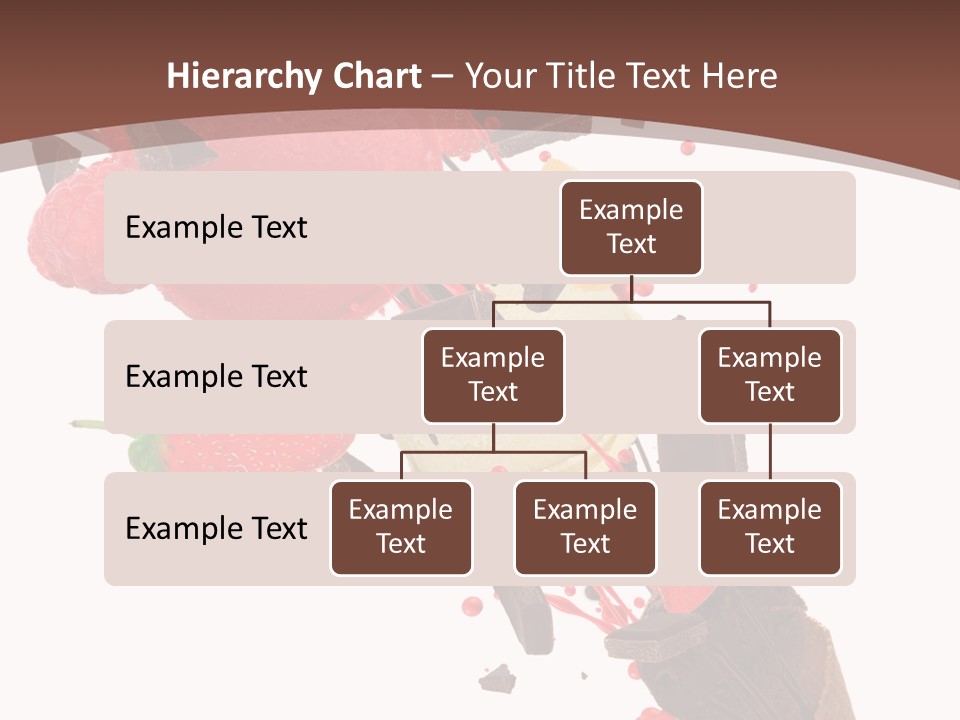 Hierarchy Chart – Your Title Text Here

Example Text

Example Text

Example Text

Example Text

Example Text

Example Text

Example Text

Example Text

Example Text